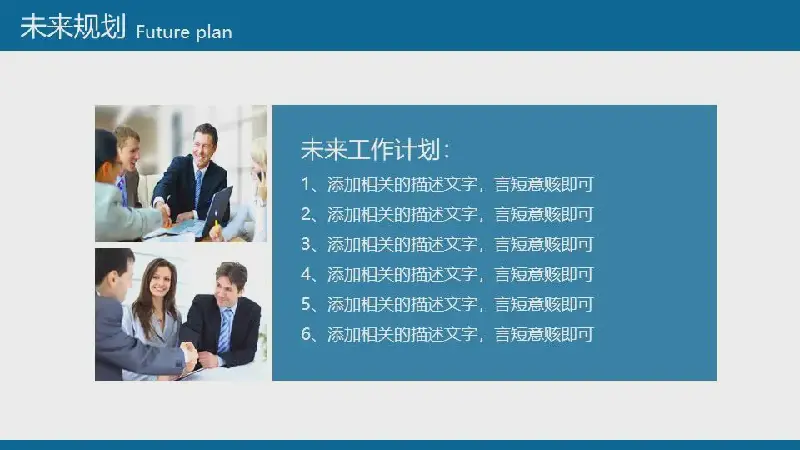 未来规划 Future plan

未来工作计划：

1、添加相关的描述文字，言短意赅即可

2、添加相关的描述文字，言短意赅即可

3、添加相关的描述文字，言短意赅即可

4、添加相关的描述文字，言短意赅即可

5、添加相关的描述文字，言短意赅即可

6、添加相关的描述文字，言短意赅即可